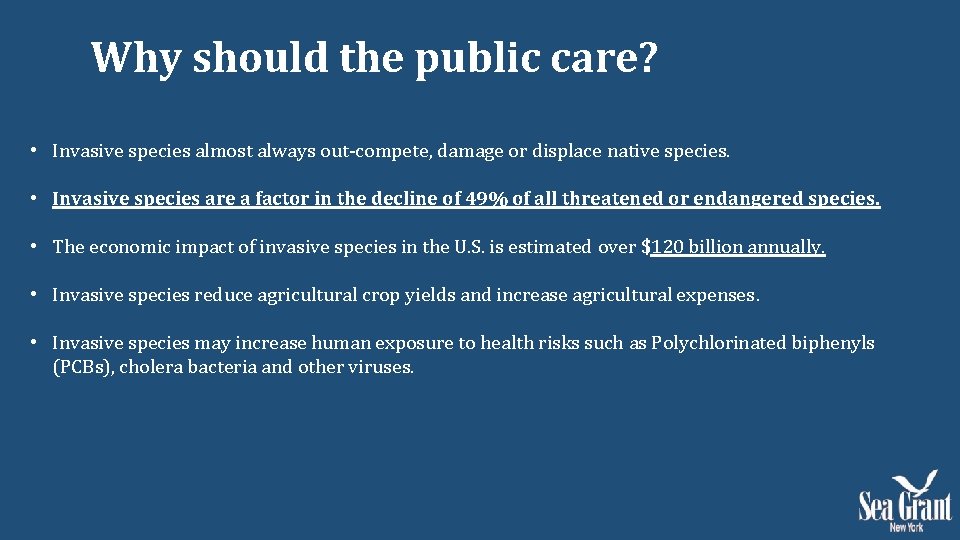 Why should the public care?

• Invasive species almost always out-compete, damage or displace native species.

• Invasive species are a factor in the decline of 49% of all threatened or endangered species.

• The economic impact of invasive species in the U.S. is estimated over $120 billion annually.

• Invasive species reduce agricultural crop yields and increase agricultural expenses.

• Invasive species may increase human exposure to health risks such as Polychlorinated biphenyls (PCBs), cholera bacteria and other viruses.

Sea Grant
New York